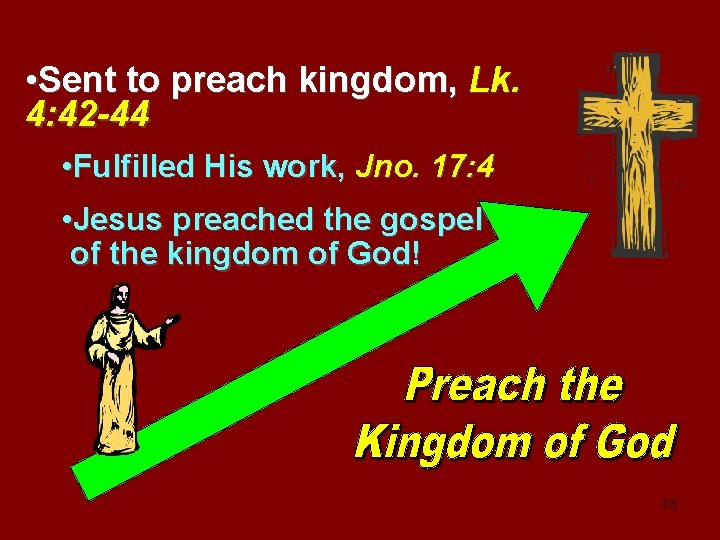 •Sent to preach kingdom, Lk. 4:42-44

•Fulfilled His work, Jno. 17:4

•Jesus preached the gospel of the kingdom of God!

Preach the Kingdom of God

13